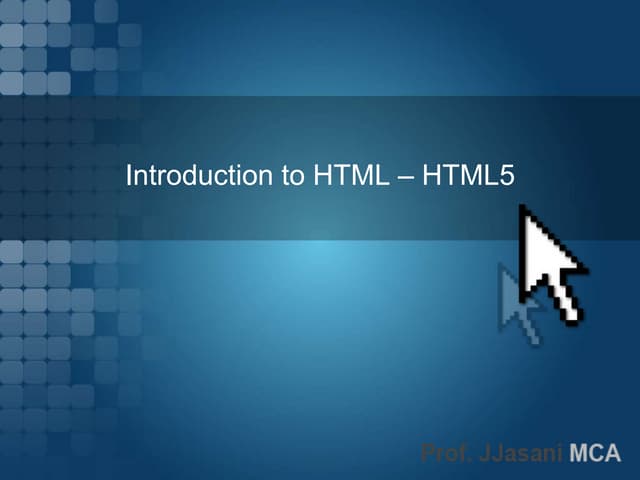 Introduction to HTML – HTML5

Prof. JJasani MCA